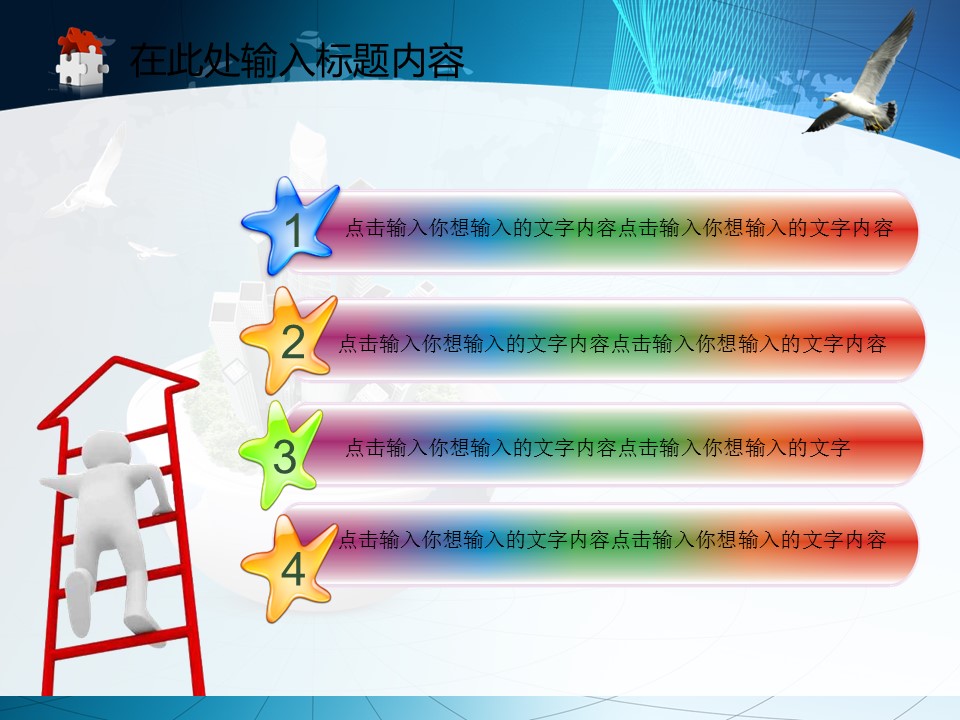 在此处输入标题内容

1 点击输入你想输入的文字内容点击输入你想输入的文字内容

2 点击输入你想输入的文字内容点击输入你想输入的文字内容

3 点击输入你想输入的文字内容点击输入你想输入的文字

4 点击输入你想输入的文字内容点击输入你想输入的文字内容